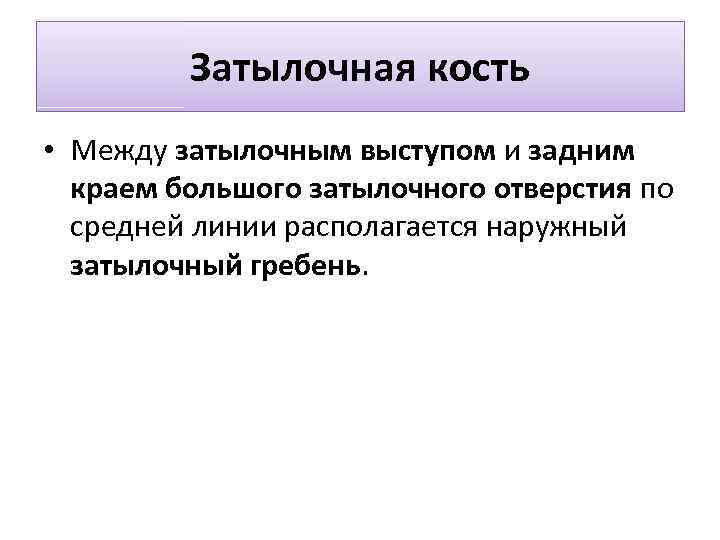 Затылочная кость

• Между затылочным выступом и задним краем большого затылочного отверстия по средней линии располагается наружный затылочный гребень.